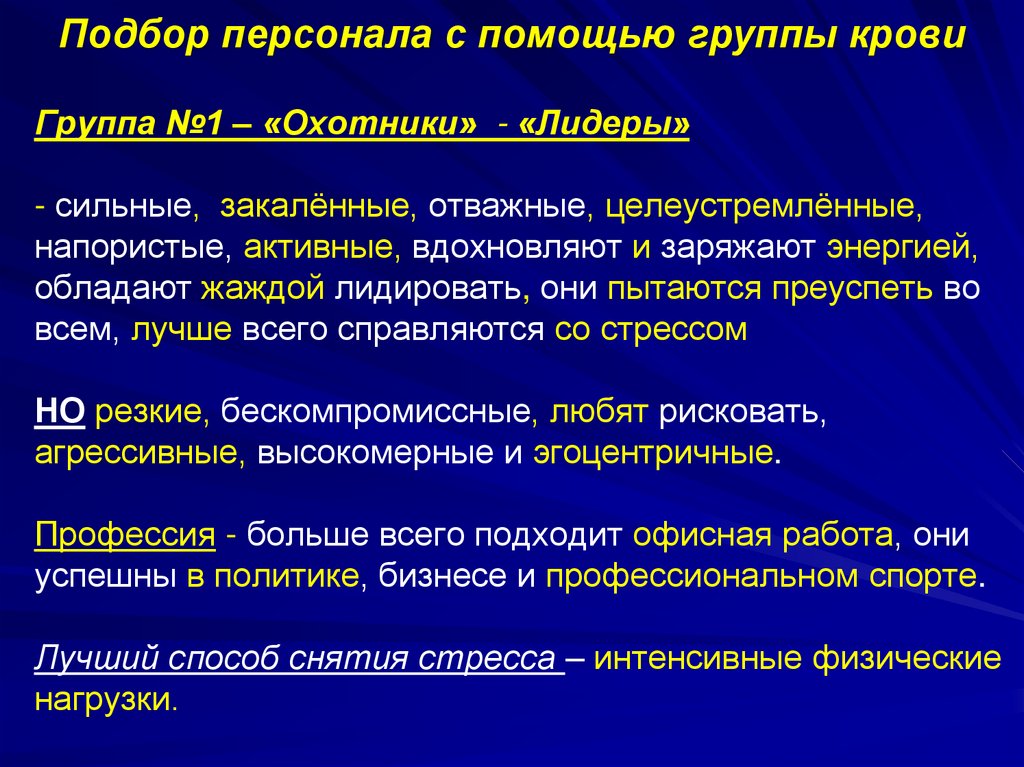 Подбор персонала с помощью группы крови

Группа №1 – «Охотники» - «Лидеры»

- сильные, закалённые, отважные, целеустремлённые, напористые, активные, вдохновляют и заряжают энергией, обладают жаждой лидировать, они пытаются преуспеть во всем, лучше всего справляются со стрессом

НО резкие, бескомпромиссные, любят рисковать, агрессивные, высокомерные и эгоцентричные.

Профессия - больше всего подходит офисная работа, они успешны в политике, бизнесе и профессиональном спорте.

Лучший способ снятия стресса – интенсивные физические нагрузки.